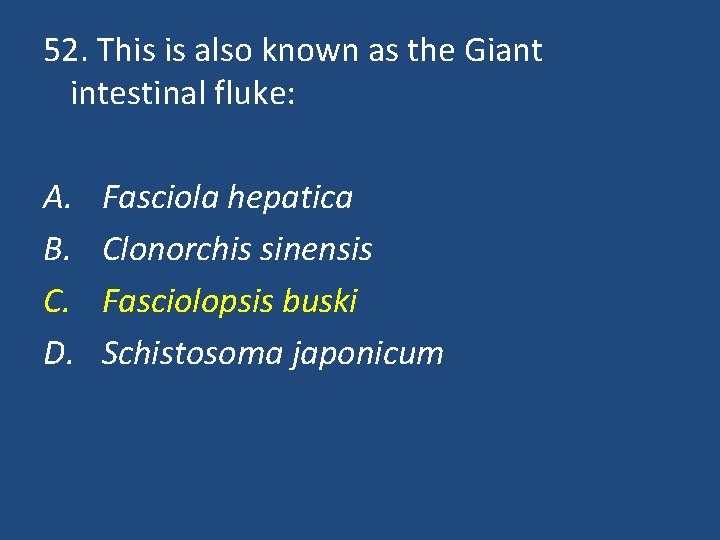 52. This is also known as the Giant intestinal fluke:

A. Fasciola hepatica
B. Clonorchis sinensis
C. Fasciolopsis buski
D. Schistosoma japonicum